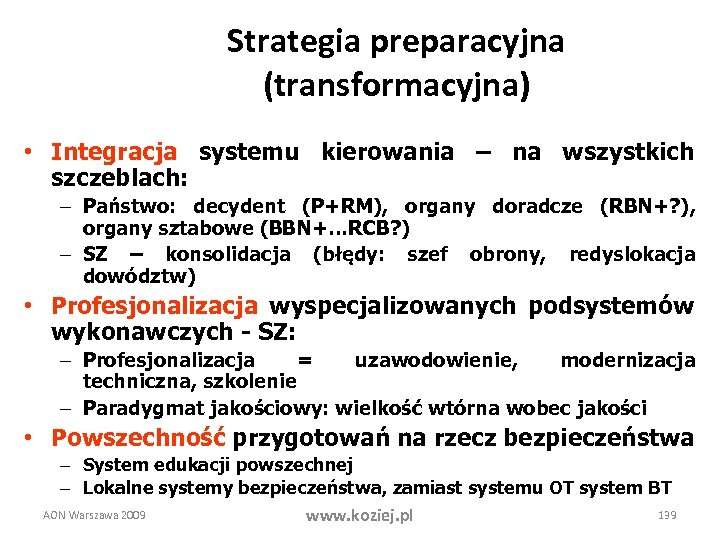 Strategia preparacyjna (transformacyjna)

• Integracja systemu kierowania – na wszystkich szczeblach:
– Państwo: decydent (P+RM), organy doradcze (RBN+?), organy sztabowe (BBN+...RCB?)
– SZ – konsolidacja (błędy: szef obrony, redyslokacja dowództw)

• Profesjonalizacja wyspecjalizowanych podsystemów wykonawczych - SZ:
– Profesjonalizacja = uzawodowienie, modernizacja techniczna, szkolenie
– Paradygmat jakościowy: wielkość wtórna wobec jakości

• Powszechność przygotowań na rzecz bezpieczeństwa
– System edukacji powszechnej
– Lokalne systemy bezpieczeństwa, zamiast systemu OT system BT

AON Warszawa 2009
www.koziej.pl
139